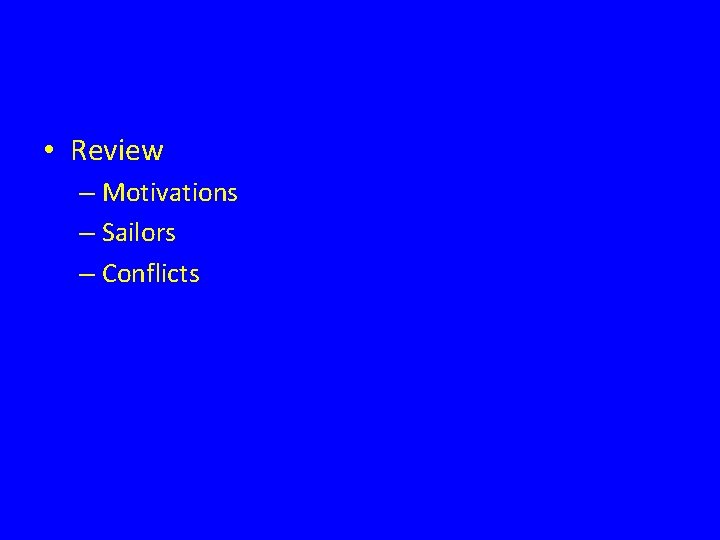 • Review
– Motivations
– Sailors
– Conflicts